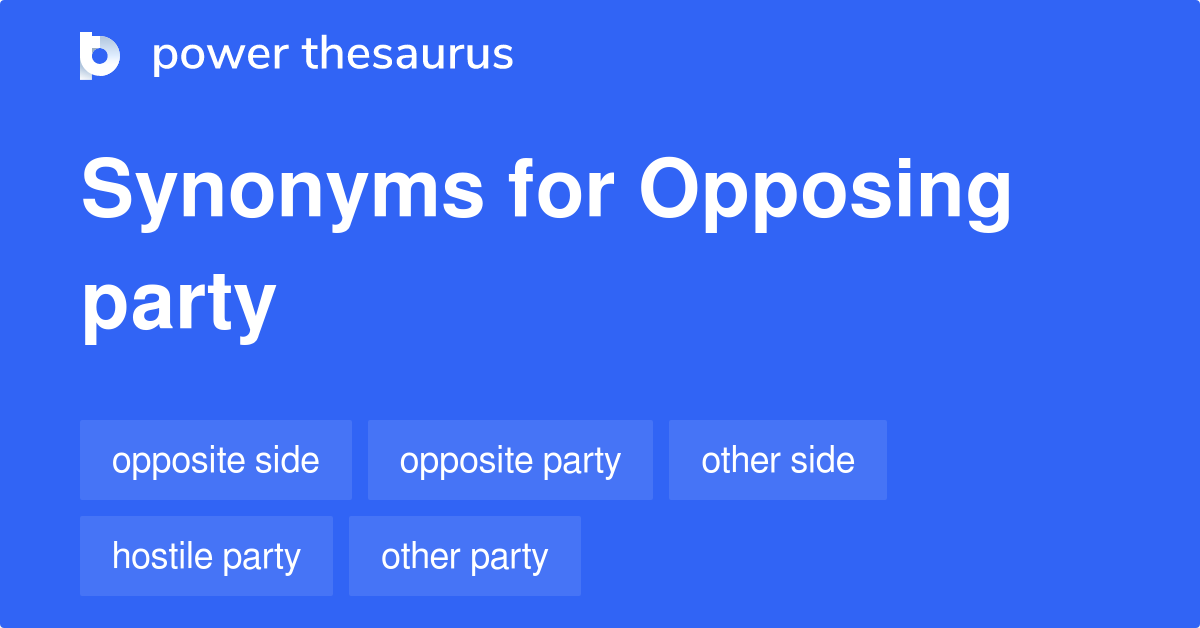 power thesaurus

Synonyms for Opposing party

opposite side
opposite party
other side
hostile party
other party